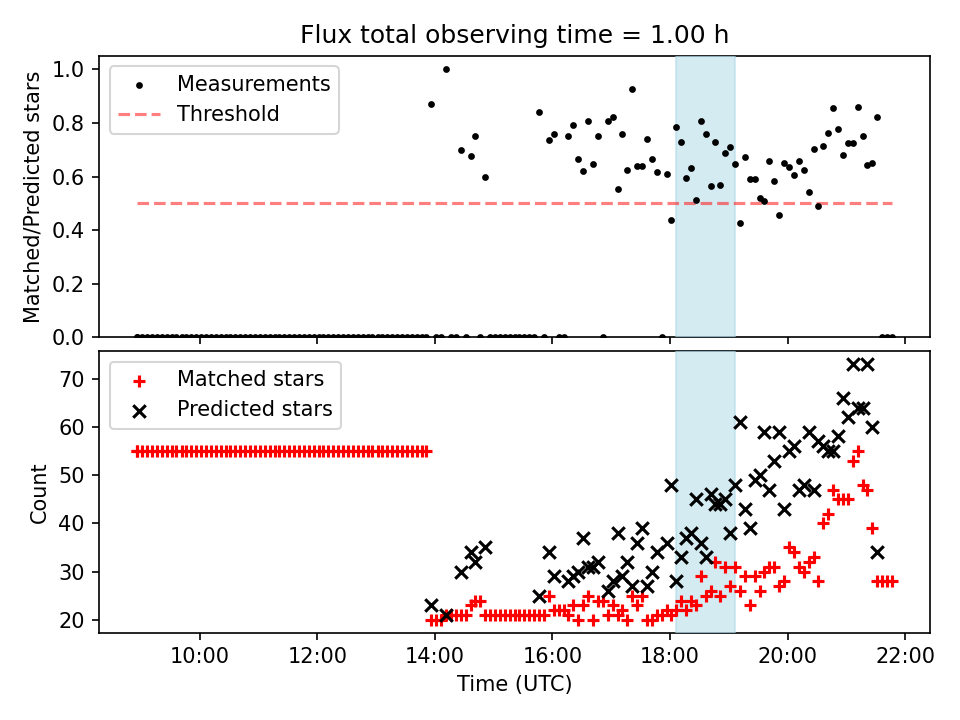 Flux total observing time = 1.00 h

Measurements
Threshold

Matched/Predicted stars

1.0
0.8
0.6
0.4
0.2
0.0

Matched stars
Predicted stars

Count

70
60
50
40
30
20

10:00
12:00
14:00
16:00
18:00
20:00
22:00

Time (UTC)